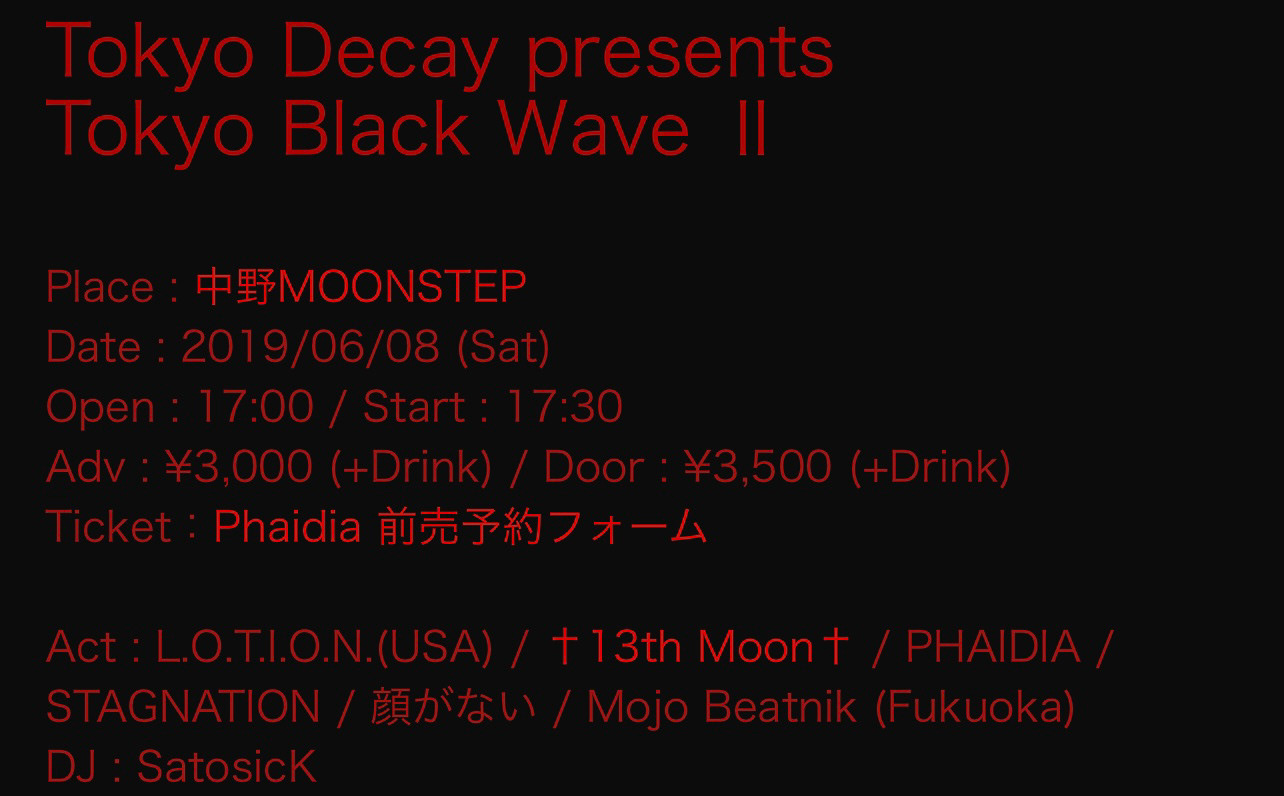 Tokyo Decay presents
Tokyo Black Wave Ⅱ

Place : 中野MOONSTEP
Date : 2019/06/08 (Sat)
Open : 17:00 / Start : 17:30
Adv : ¥3,000 (+Drink) / Door : ¥3,500 (+Drink)
Ticket : Phaidia 前売予約フォーム

Act : L.O.T.I.O.N.(USA) / †13th Moon† / PHAIDIA / STAGNATION / 顔がない / Mojo Beatnik (Fukuoka)
DJ : SatosicK